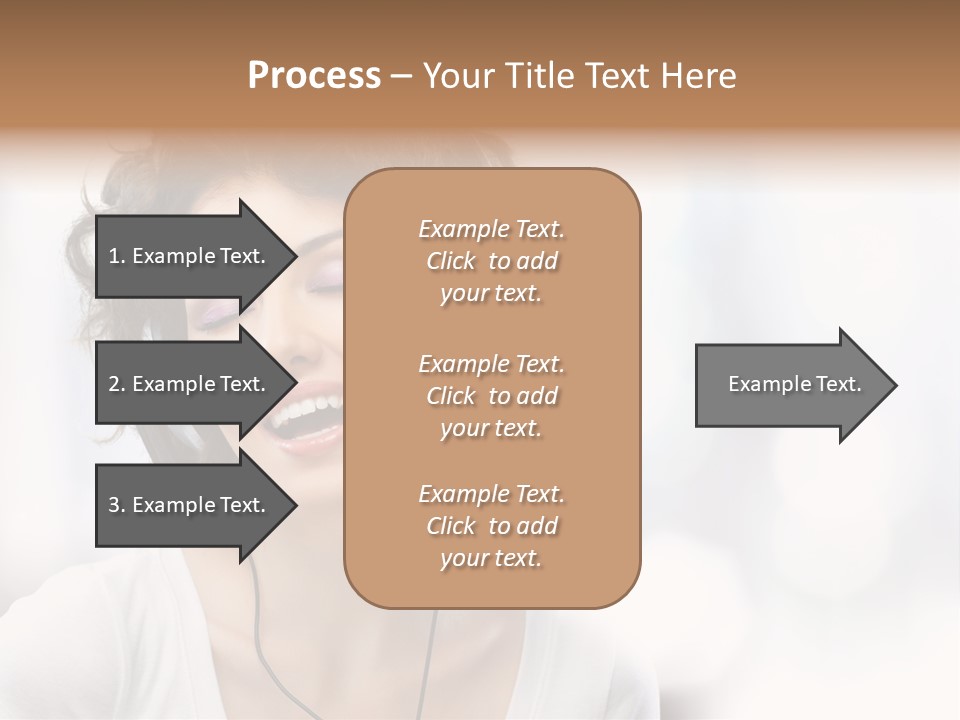 Process – Your Title Text Here

1. Example Text.

2. Example Text.

3. Example Text.

Example Text. Click to add your text.

Example Text. Click to add your text.

Example Text. Click to add your text.

Example Text.